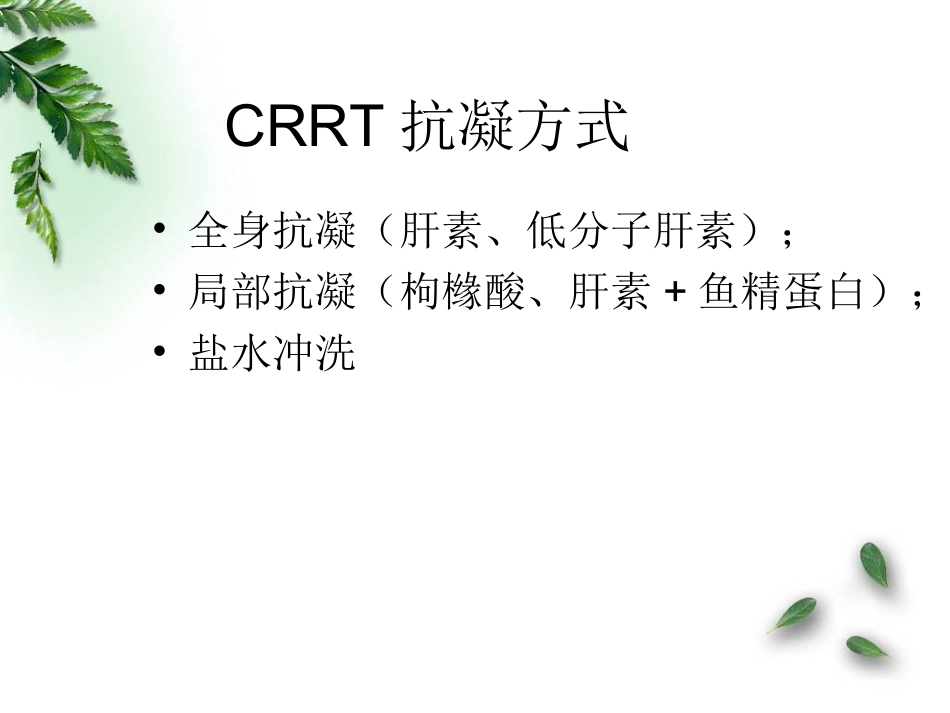 CRRT 抗凝方式

• 全身抗凝（肝素、低分子肝素）；
• 局部抗凝（枸橼酸、肝素 + 鱼精蛋白）；
• 盐水冲洗